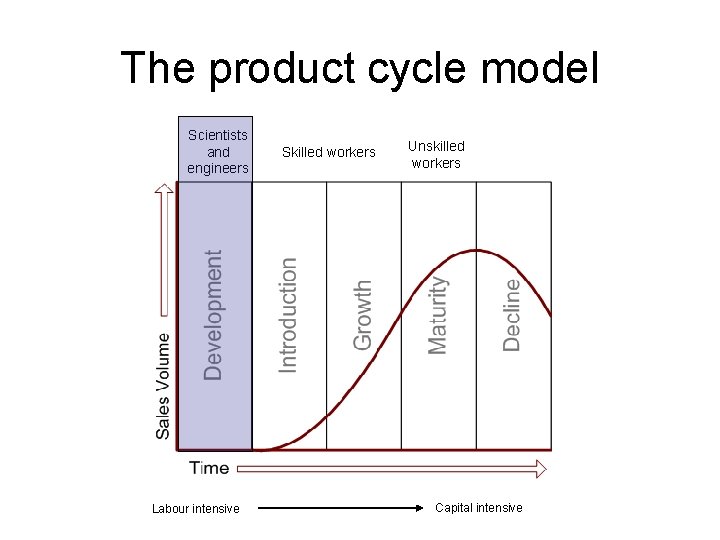 The product cycle model

Scientists and engineers

Skilled workers

Unskilled workers

Sales Volume

Development

Introduction

Growth

Maturity

Decline

Time

Labour intensive

Capital intensive